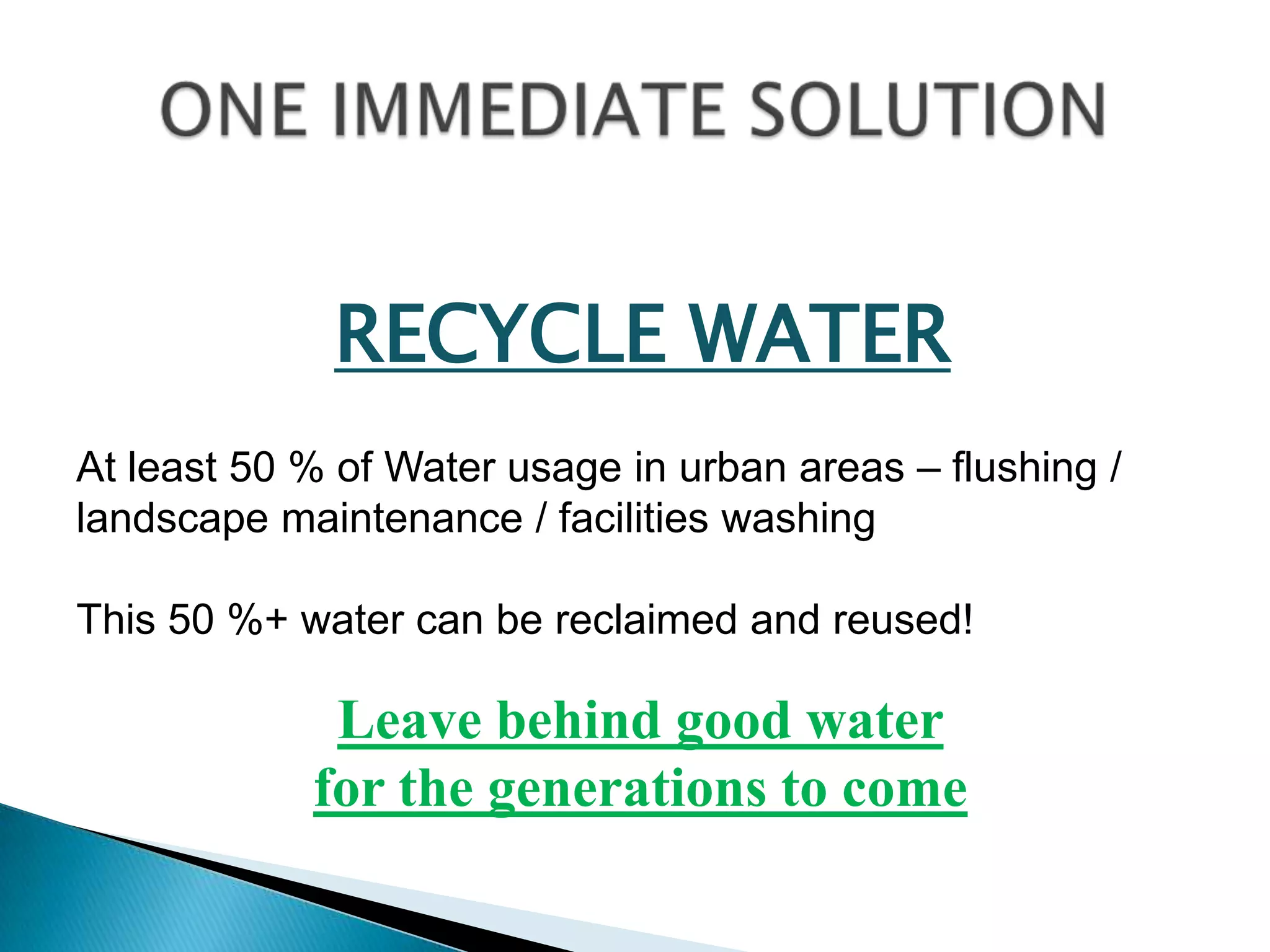 ONE IMMEDIATE SOLUTION

RECYCLE WATER

At least 50 % of Water usage in urban areas – flushing / landscape maintenance / facilities washing

This 50 %+ water can be reclaimed and reused!

Leave behind good water for the generations to come